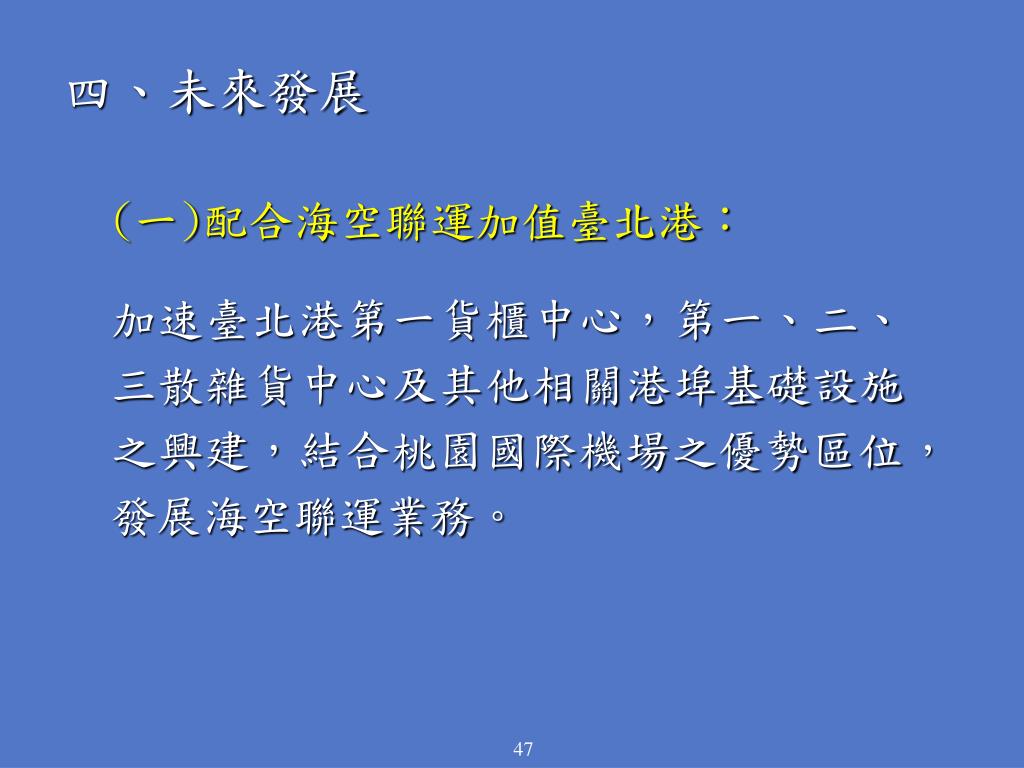 四、未來發展

(一)配合海空聯運加值臺北港：

加速臺北港第一貨櫃中心，第一、二、三散雜貨中心及其他相關港埠基礎設施之興建，結合桃園國際機場之優勢區位，發展海空聯運業務。

47